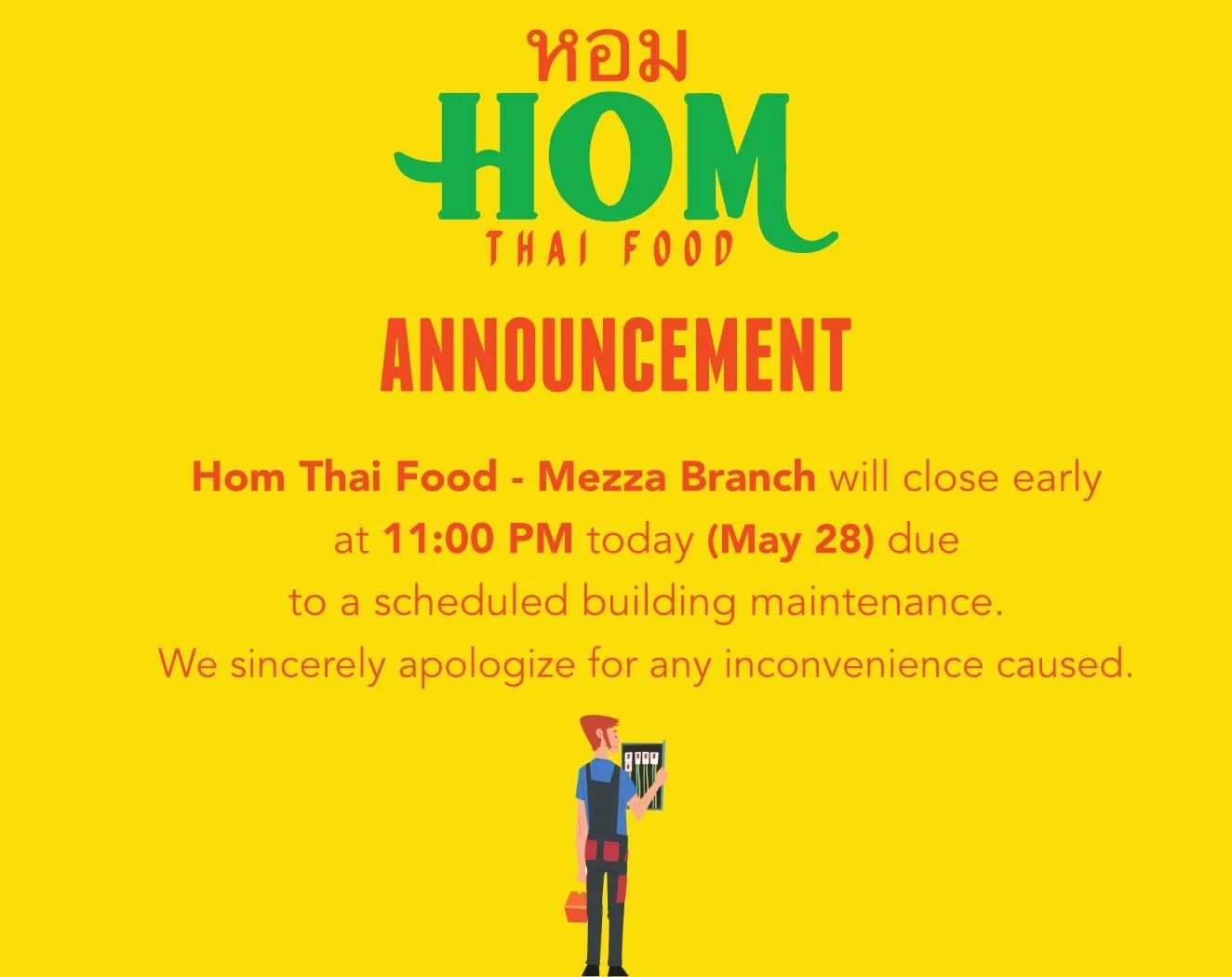 หอม
HOM
THAI FOOD

ANNOUNCEMENT

Hom Thai Food - Mezza Branch will close early at 11:00 PM today (May 28) due to a scheduled building maintenance.
We sincerely apologize for any inconvenience caused.